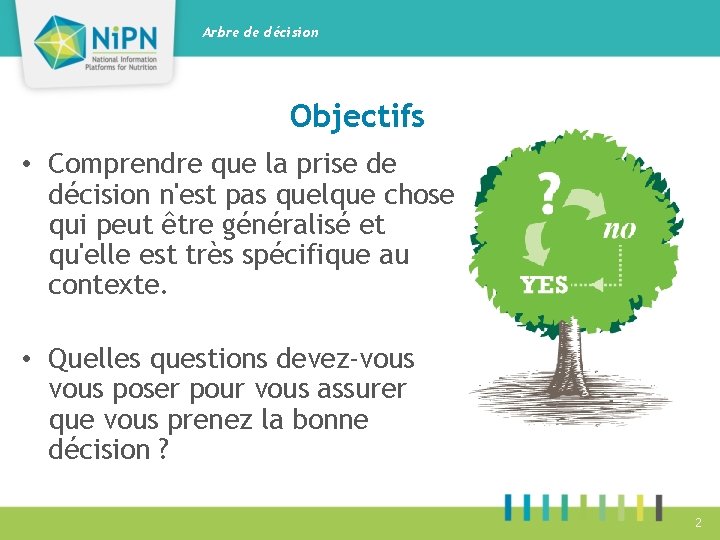 NiPN
National Information Platforms for Nutrition

Arbre de décision

Objectifs

• Comprendre que la prise de décision n'est pas quelque chose qui peut être généralisé et qu'elle est très spécifique au contexte.

• Quelles questions devez-vous vous poser pour vous assurer que vous prenez la bonne décision ?

?
no
YES

2